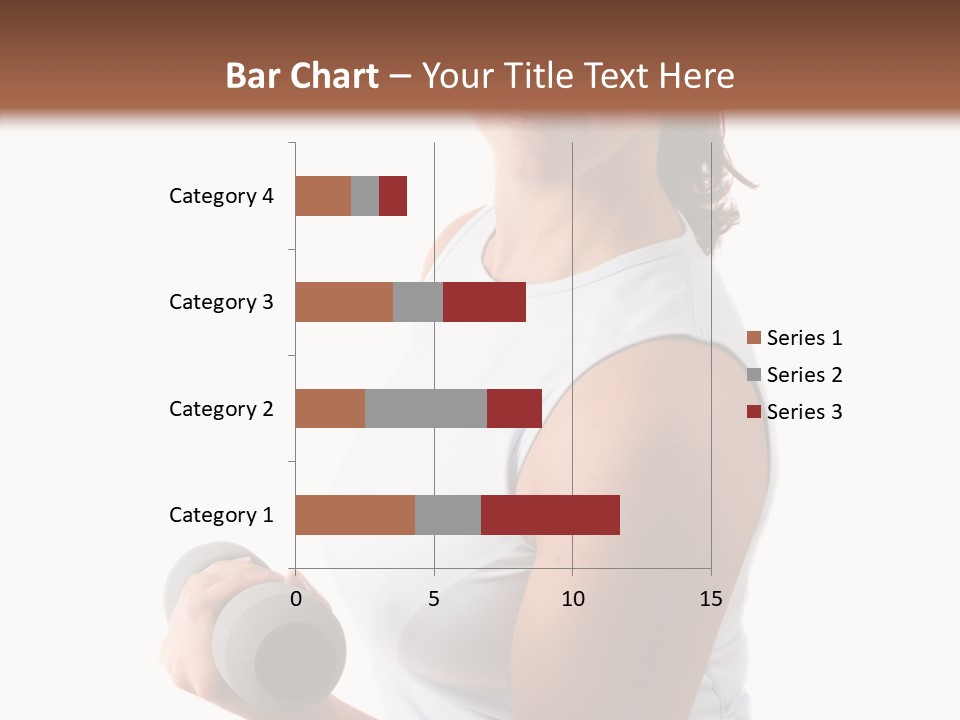 Bar Chart – Your Title Text Here

Category 4
Category 3
Category 2
Category 1

0
5
10
15

Series 1
Series 2
Series 3